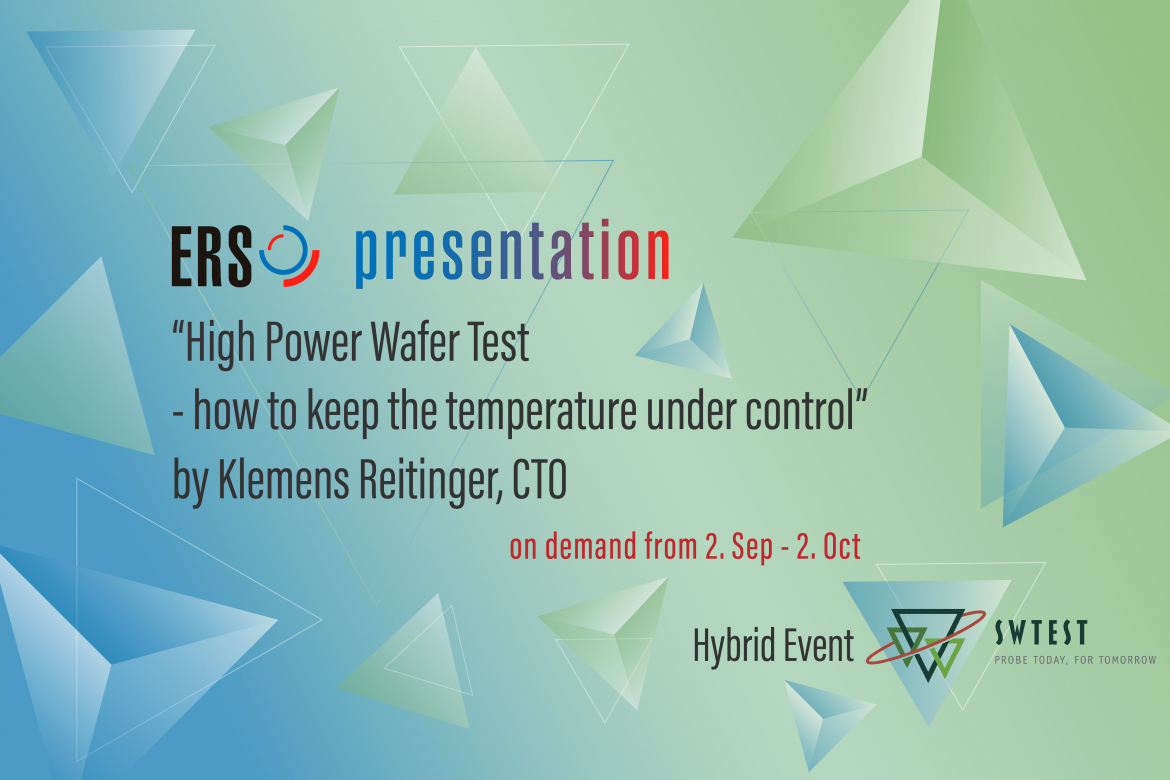 ERS presentation

“High Power Wafer Test - how to keep the temperature under control”
by Klemens Reitinger, CTO

on demand from 2. Sep - 2. Oct

Hybrid Event

SWTEST
PROBE TODAY, FOR TOMORROW